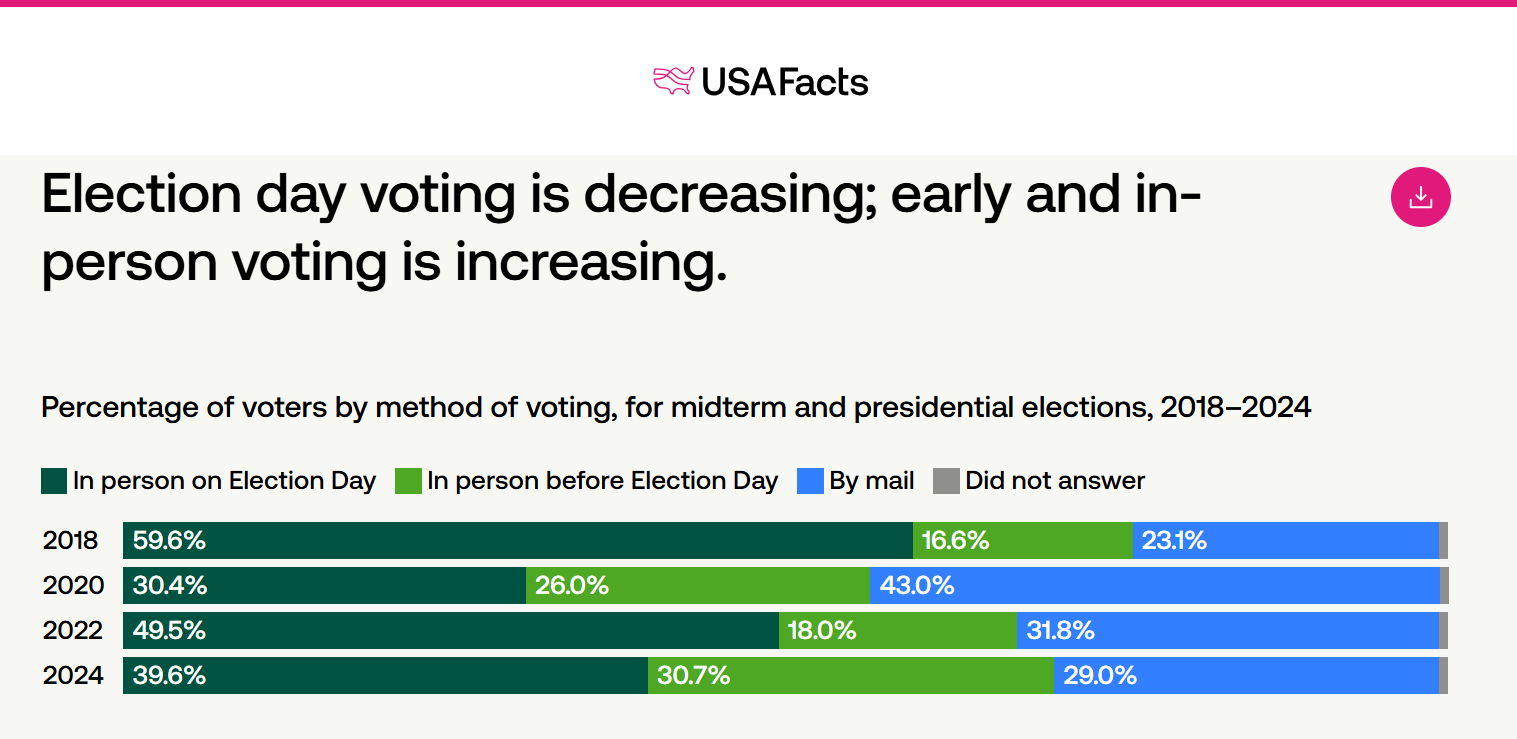 USAFacts

Election day voting is decreasing; early and in-person voting is increasing.

Percentage of voters by method of voting, for midterm and presidential elections, 2018–2024

In person on Election Day
In person before Election Day
By mail
Did not answer

2018 59.6% 16.6% 23.1%
2020 30.4% 26.0% 43.0%
2022 49.5% 18.0% 31.8%
2024 39.6% 30.7% 29.0%